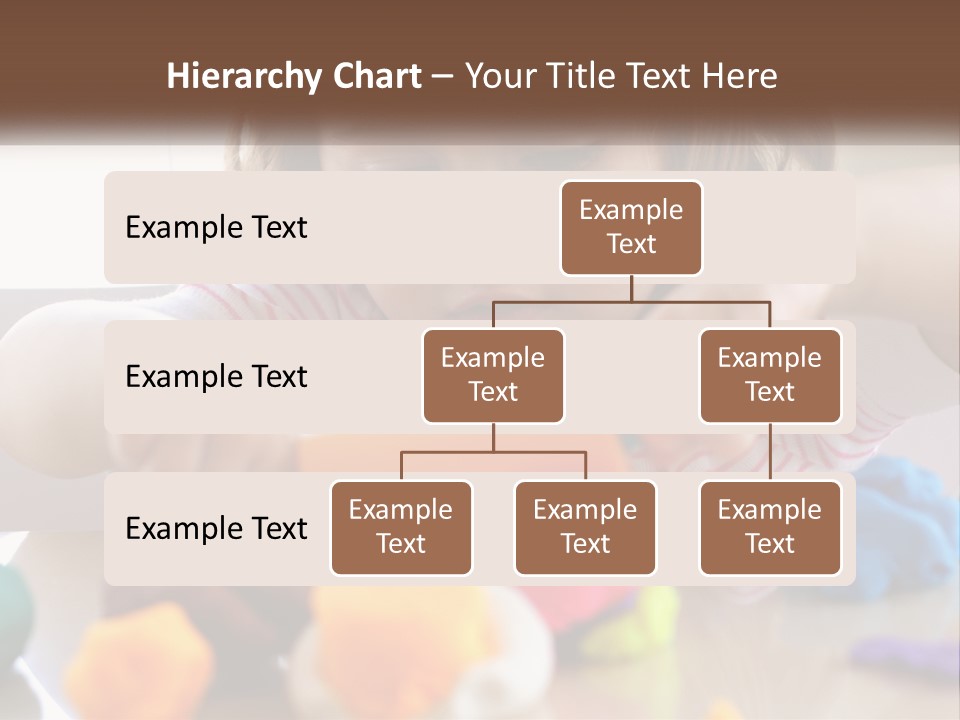 Hierarchy Chart – Your Title Text Here

Example Text

Example Text

Example Text

Example Text

Example Text

Example Text

Example Text

Example Text

Example Text